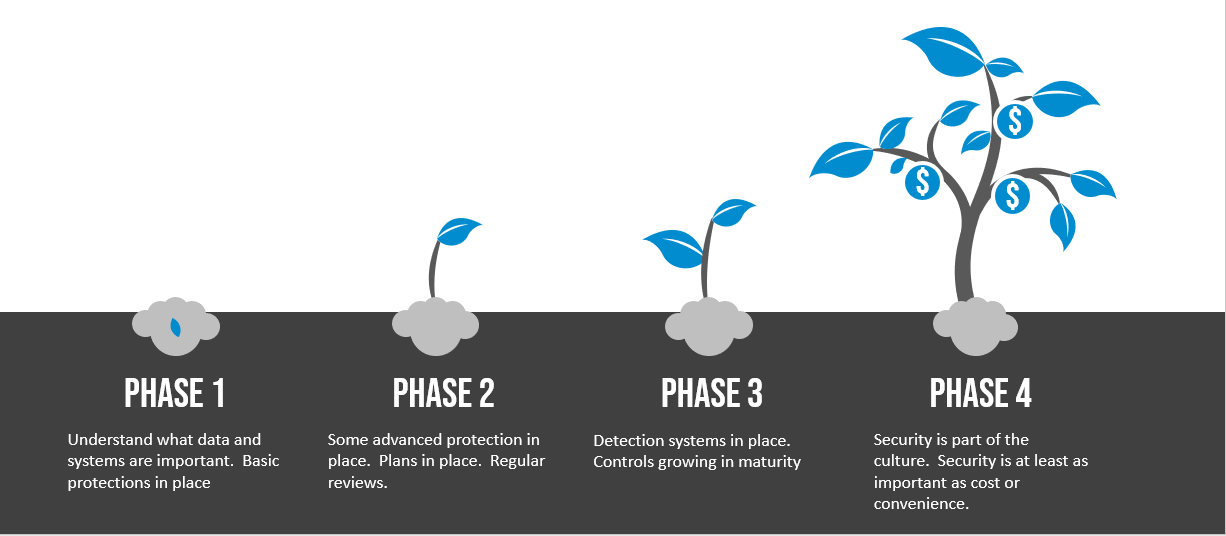 $ $ $

PHASE 1

Understand what data and systems are important. Basic protections in place

PHASE 2

Some advanced protection in place. Plans in place. Regular reviews.

PHASE 3

Detection systems in place. Controls growing in maturity

PHASE 4

Security is part of the culture. Security is at least as important as cost or convenience.